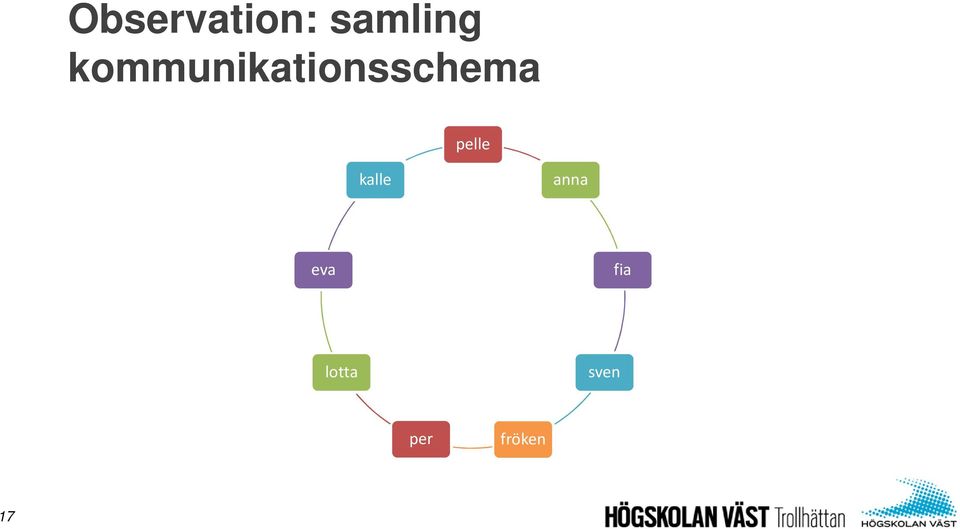 Observation: samling kommunikationsschema

pelle
anna
fia
sven
fröken
per
lotta
eva
kalle

17

HÖGSKOLAN VÄST Trollhättan

HÖGSKOLAN VÄST